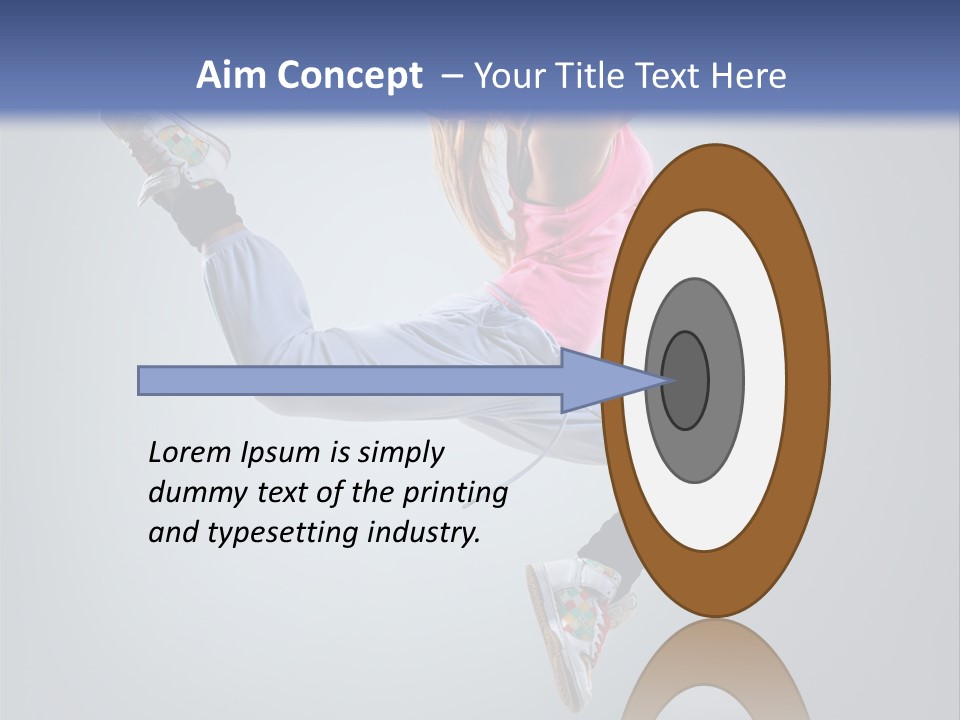 Aim Concept – Your Title Text Here

Lorem Ipsum is simply dummy text of the printing and typesetting industry.